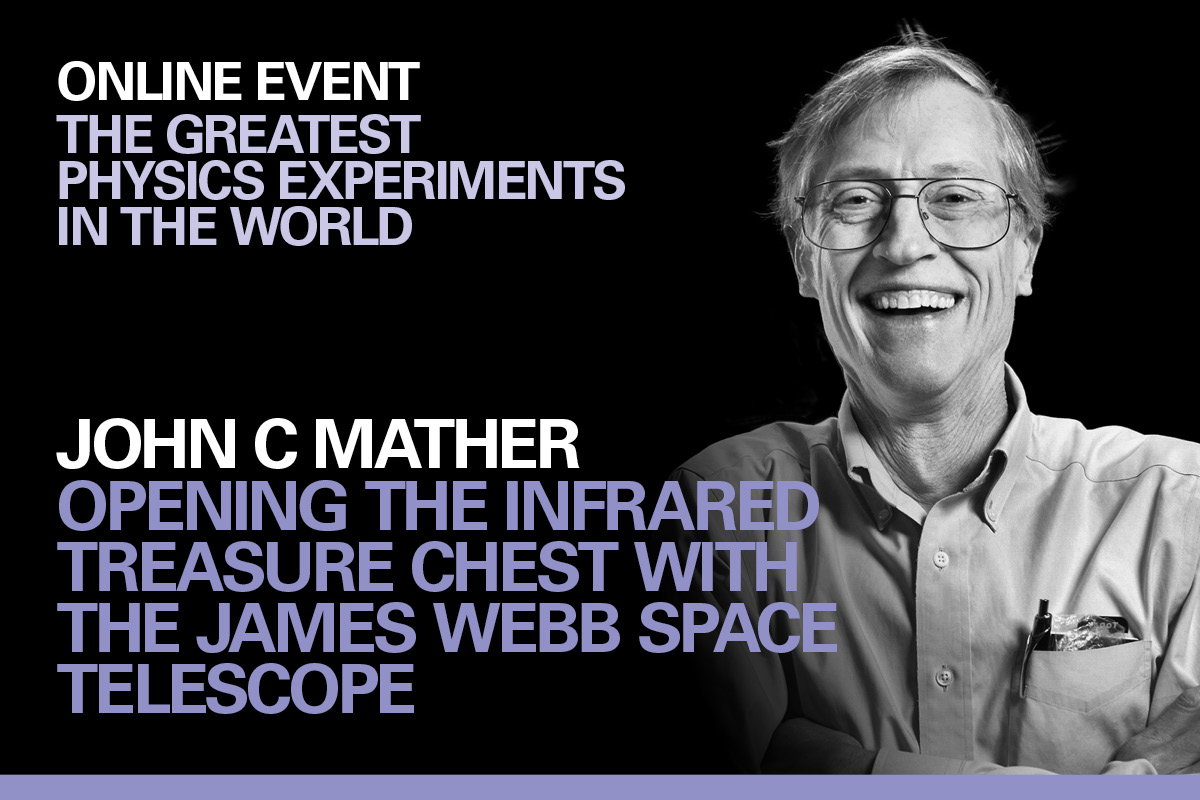 ONLINE EVENT
THE GREATEST PHYSICS EXPERIMENTS IN THE WORLD

JOHN C MATHER
OPENING THE INFRARED TREASURE CHEST WITH THE JAMES WEBB SPACE TELESCOPE